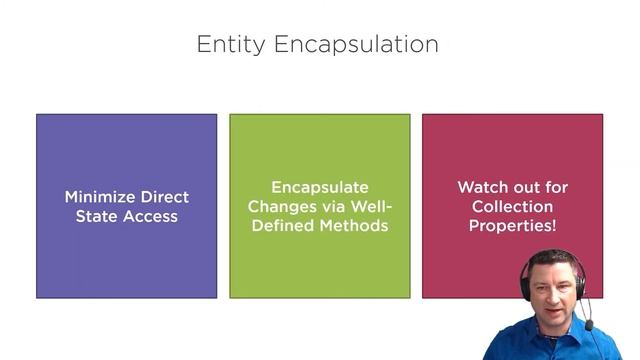 Entity Encapsulation

Minimize Direct State Access

Encapsulate Changes via Well-Defined Methods

Watch out for Collection Properties!